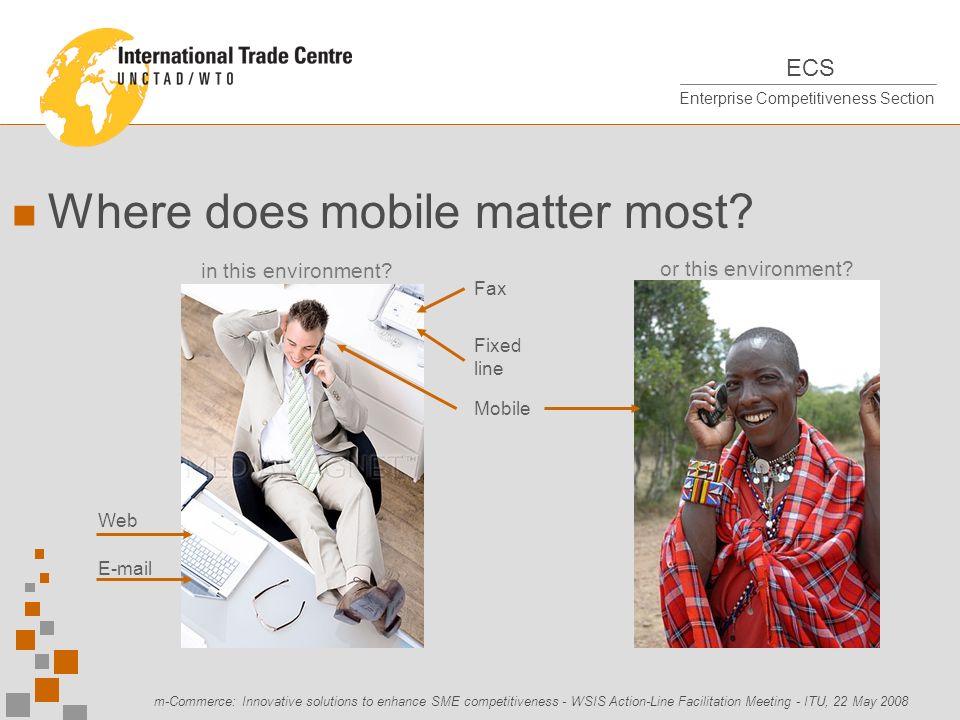 International Trade Centre
UNCTAD/WTO

ECS
Enterprise Competitiveness Section

Where does mobile matter most?

in this environment?

or this environment?

Fax

Fixed line

Mobile

Web

E-mail

m-Commerce: Innovative solutions to enhance SME competitiveness - WSIS Action-Line Facilitation Meeting - ITU, 22 May 2008